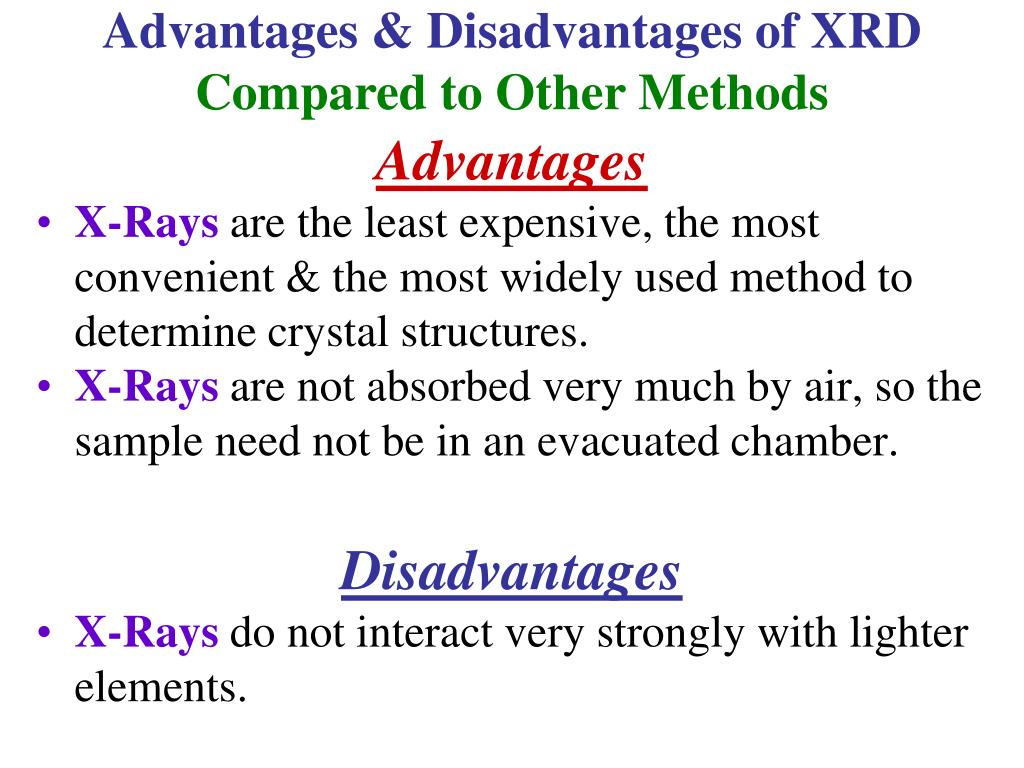 Advantages & Disadvantages of XRD Compared to Other Methods

Advantages

• X-Rays are the least expensive, the most convenient & the most widely used method to determine crystal structures.
• X-Rays are not absorbed very much by air, so the sample need not be in an evacuated chamber.

Disadvantages

• X-Rays do not interact very strongly with lighter elements.